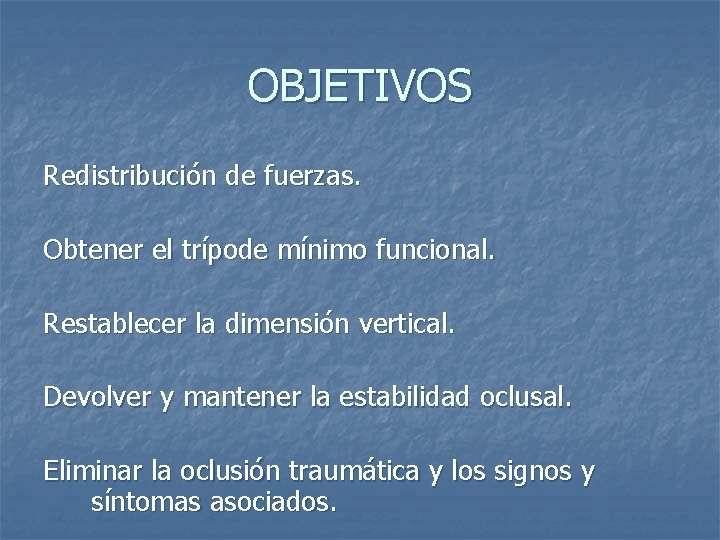 OBJETIVOS

Redistribución de fuerzas.

Obtener el trípode mínimo funcional.

Restablecer la dimensión vertical.

Devolver y mantener la estabilidad oclusal.

Eliminar la oclusión traumática y los signos y síntomas asociados.